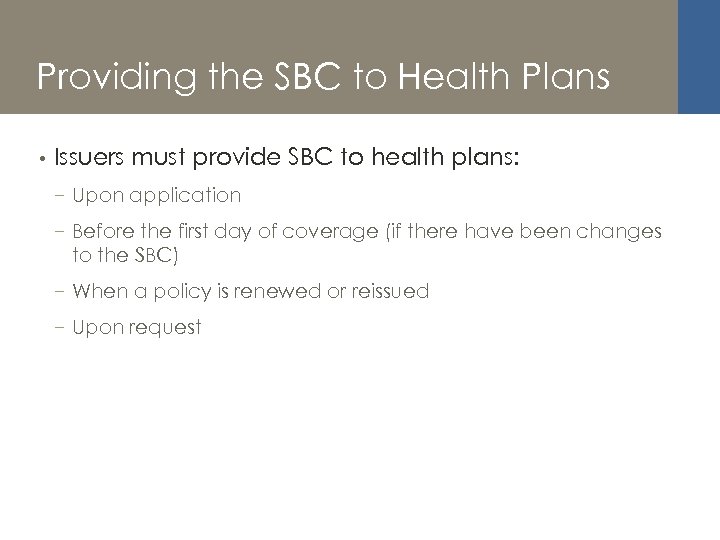 Providing the SBC to Health Plans

• Issuers must provide SBC to health plans:

– Upon application

– Before the first day of coverage (if there have been changes to the SBC)

– When a policy is renewed or reissued

– Upon request